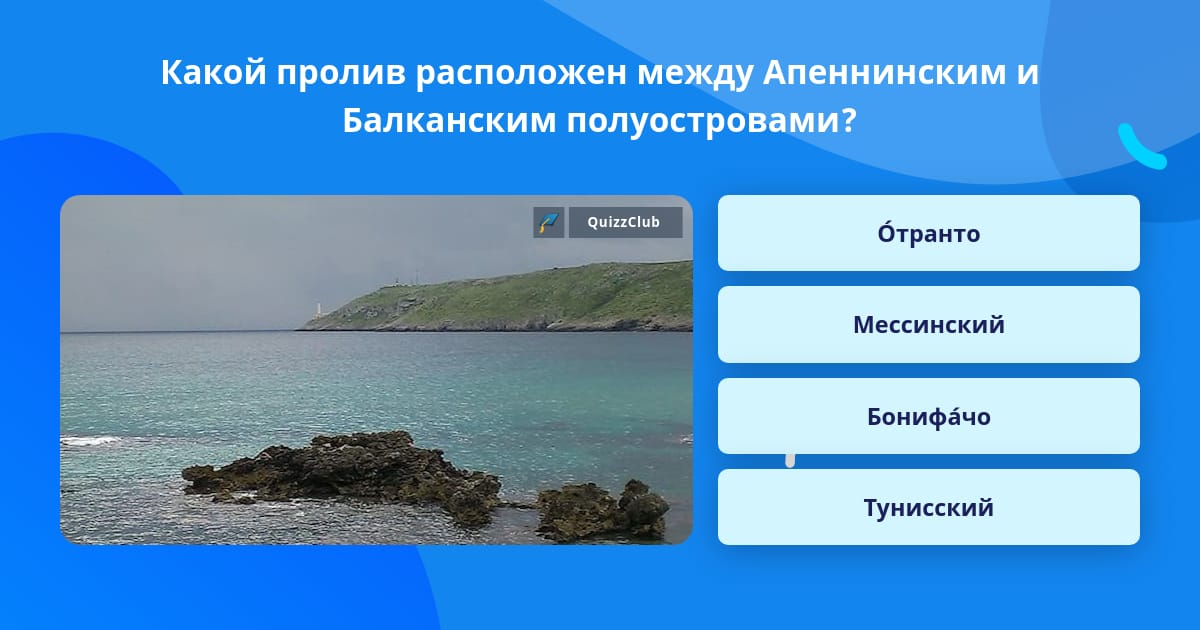 Какой пролив расположен между Апеннинским и Балканским полуостровами?

QuizzClub

О́транто

Мессинский

Бонифа́чо

Тунисский